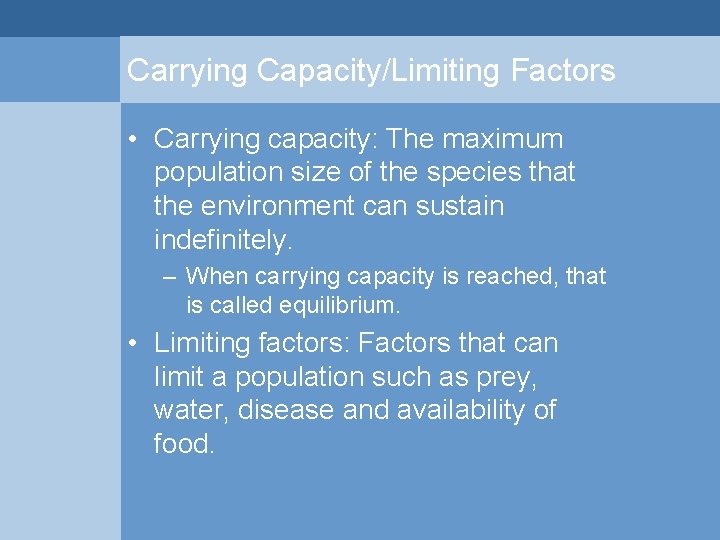 Carrying Capacity/Limiting Factors

• Carrying capacity: The maximum population size of the species that the environment can sustain indefinitely.

– When carrying capacity is reached, that is called equilibrium.

• Limiting factors: Factors that can limit a population such as prey, water, disease and availability of food.